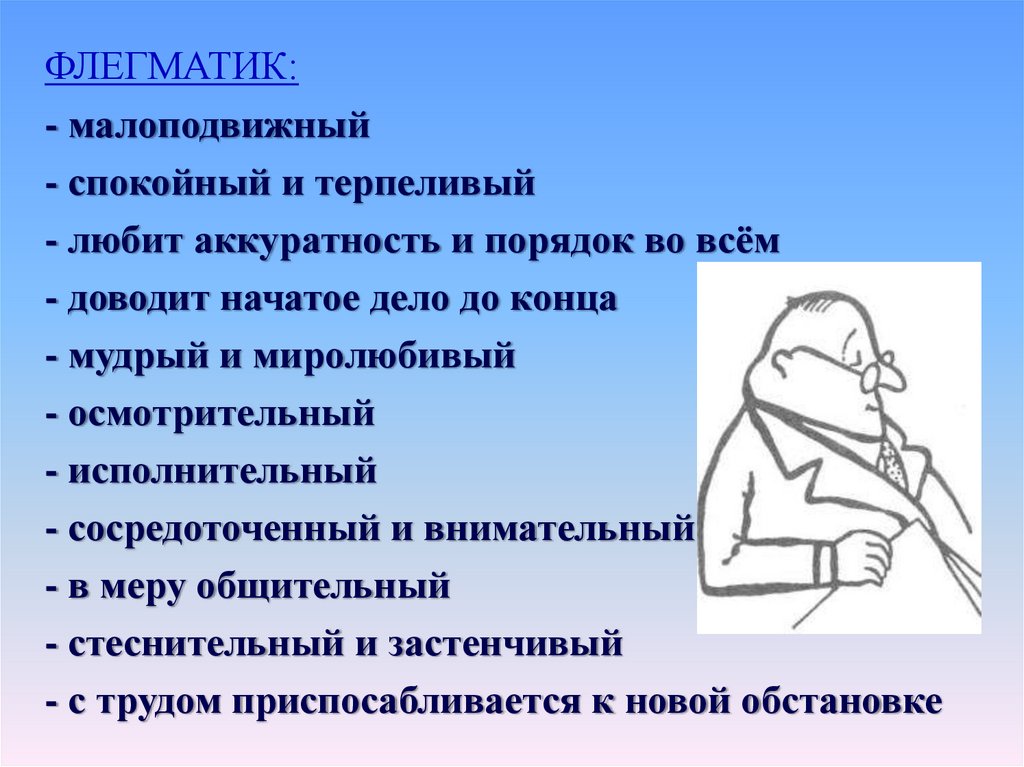 ФЛЕГМАТИК:
- малоподвижный
- спокойный и терпеливый
- любит аккуратность и порядок во всём
- доводит начатое дело до конца
- мудрый и миролюбивый
- осмотрительный
- исполнительный
- сосредоточенный и внимательный
- в меру общительный
- стеснительный и застенчивый
- с трудом приспосабливается к новой обстановке